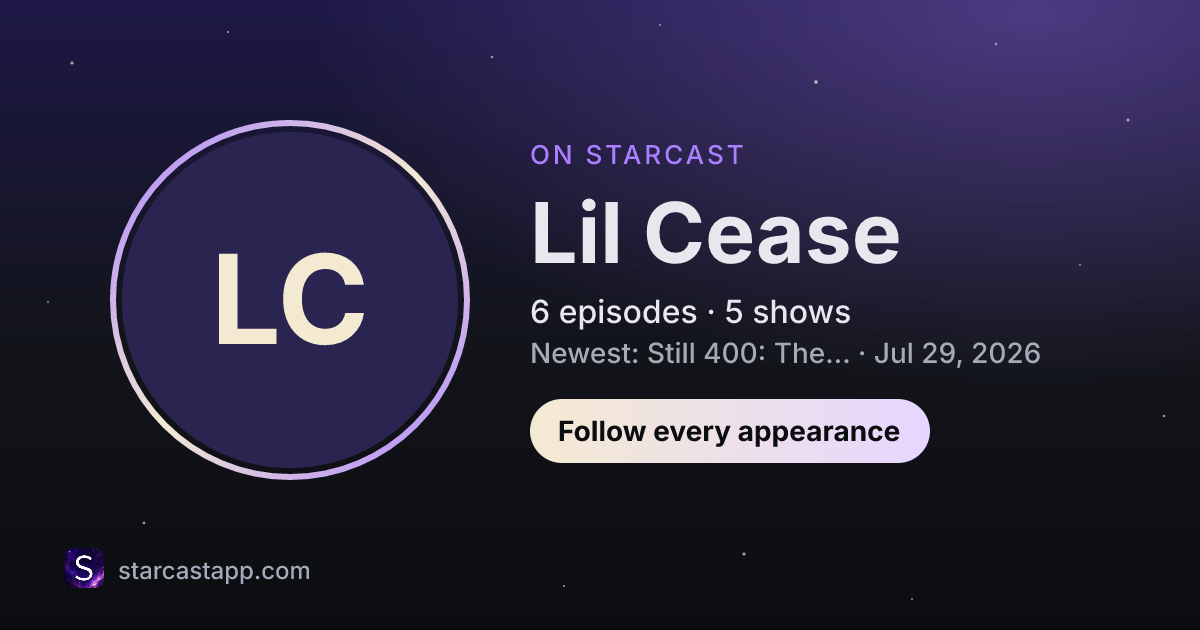 LC

ON STARCAST

Lil Cease

6 episodes · 5 shows

Newest: Still 400: The... · Jul 29, 2026

Follow every appearance

S

starcastapp.com